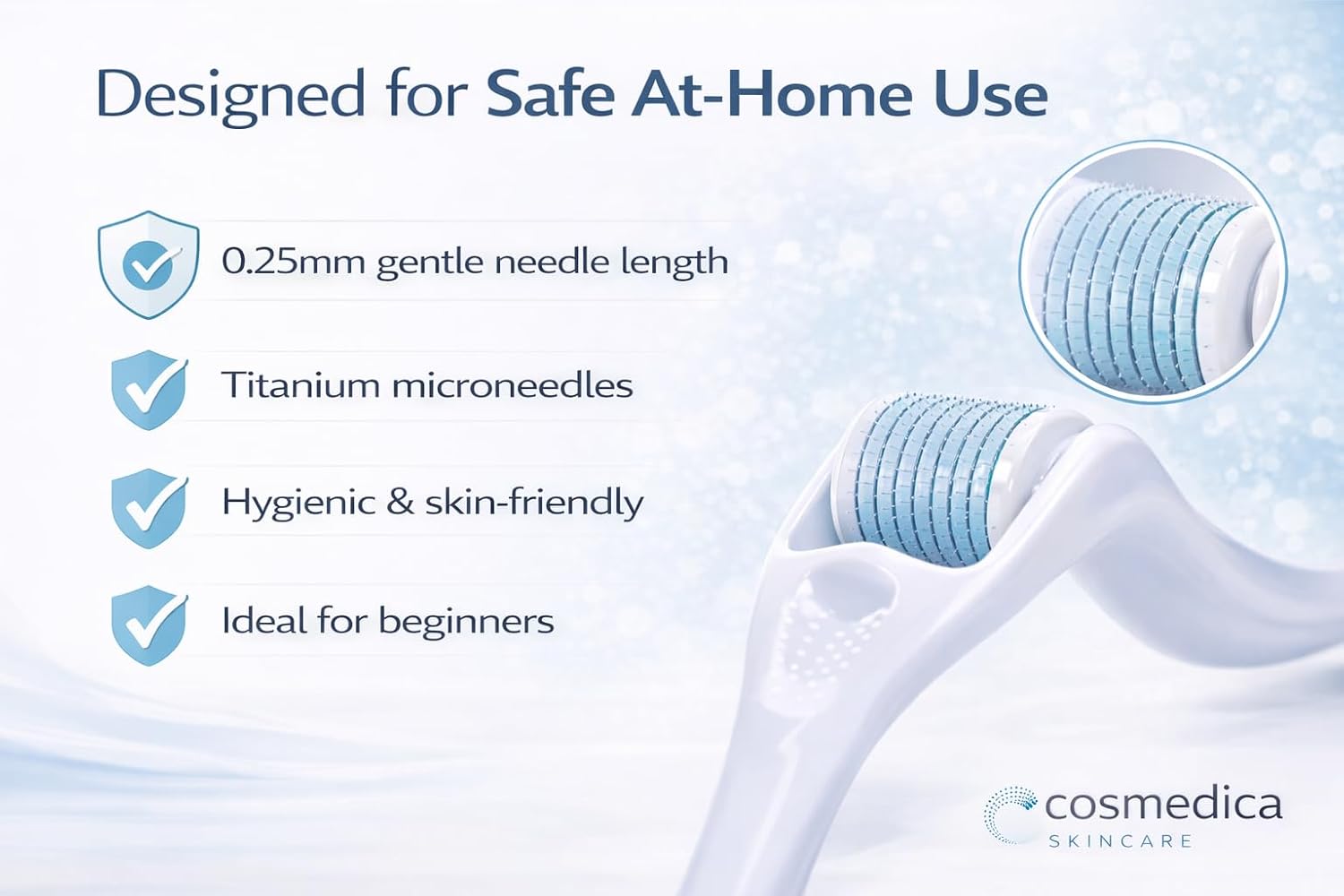 Designed for Safe At-Home Use

0.25mm gentle needle length

Titanium microneedles

Hygienic & skin-friendly

Ideal for beginners

cosmedica
SKINCARE